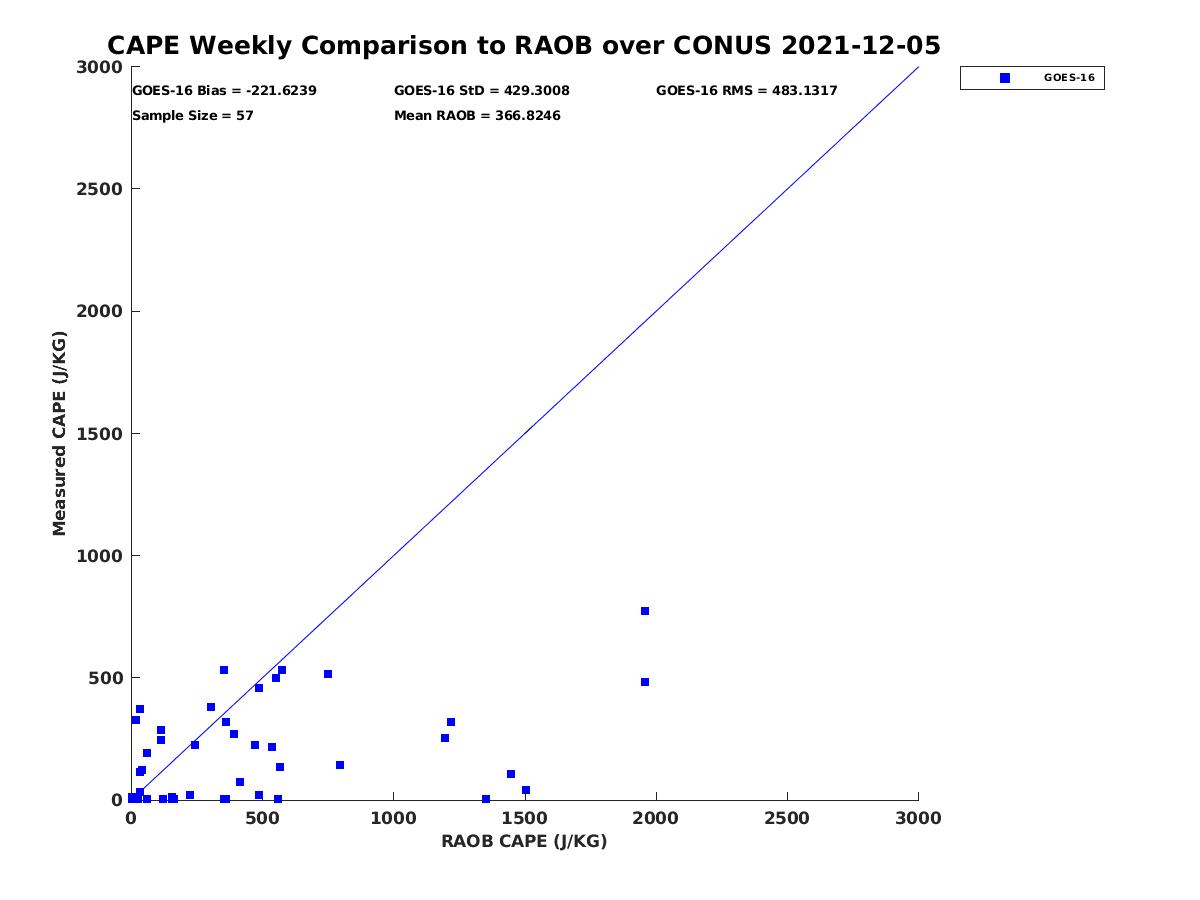 CAPE Weekly Comparison to RAOB over CONUS 2021-12-05

GOES-16 Bias = -221.6239
GOES-16 StD = 429.3008
GOES-16 RMS = 483.1317
Sample Size = 57
Mean RAOB = 366.8246

GOES-16

Measured CAPE (J/KG)

3000
2500
2000
1500
1000
500
0

0
500
1000
1500
2000
2500
3000

RAOB CAPE (J/KG)